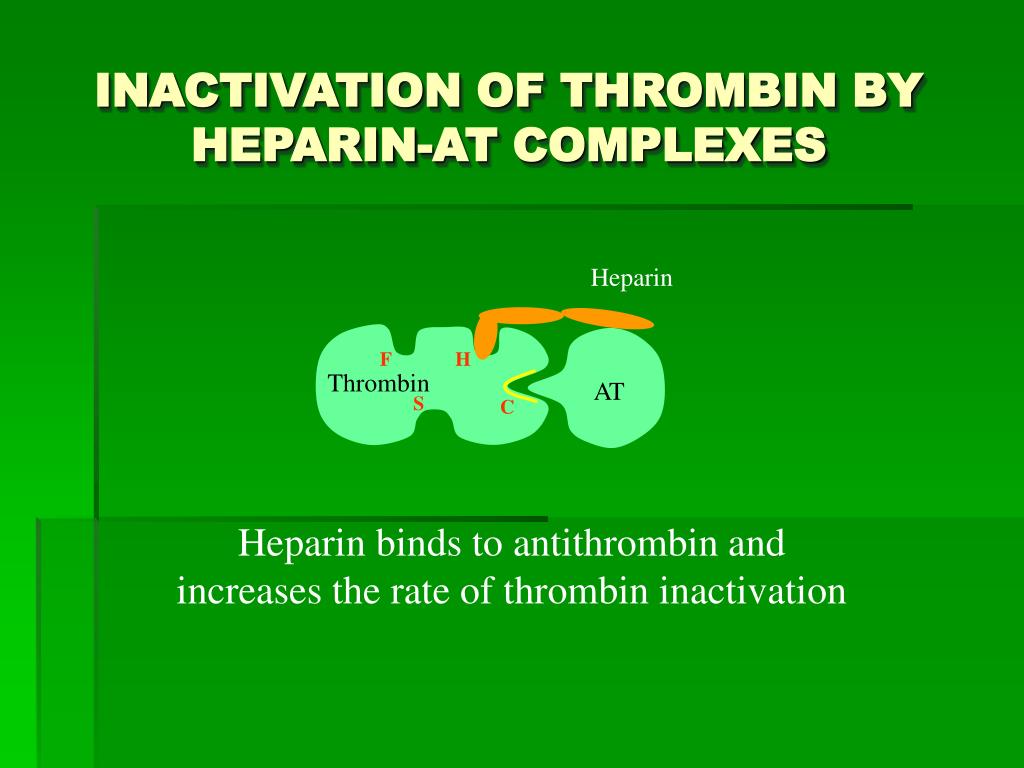 INACTIVATION OF THROMBIN BY HEPARIN-AT COMPLEXES

Heparin

F
H
Thrombin
S
C
AT

Heparin binds to antithrombin and increases the rate of thrombin inactivation